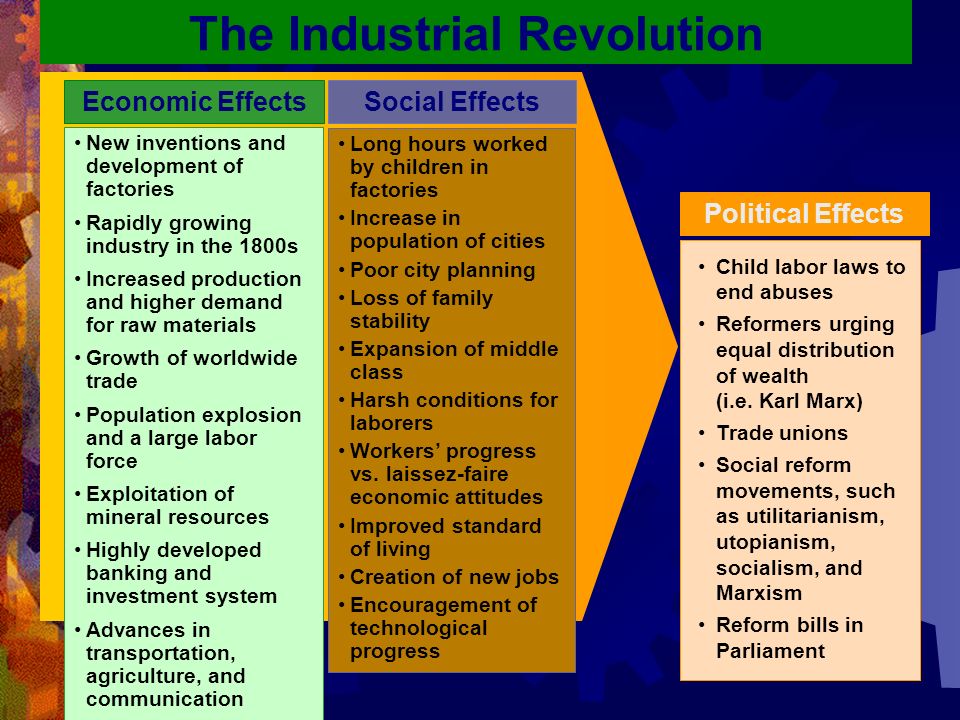 The Industrial Revolution

Economic Effects

• New inventions and development of factories
• Rapidly growing industry in the 1800s
• Increased production and higher demand for raw materials
• Growth of worldwide trade
• Population explosion and a large labor force
• Exploitation of mineral resources
• Highly developed banking and investment system
• Advances in transportation, agriculture, and communication

Social Effects

• Long hours worked by children in factories
• Increase in population of cities
• Poor city planning
• Loss of family stability
• Expansion of middle class
• Harsh conditions for laborers
• Workers' progress vs. laissez-faire economic attitudes
• Improved standard of living
• Creation of new jobs
• Encouragement of technological progress

Political Effects

• Child labor laws to end abuses
• Reformers urging equal distribution of wealth (i.e. Karl Marx)
• Trade unions
• Social reform movements, such as utilitarianism, utopianism, socialism, and Marxism
• Reform bills in Parliament